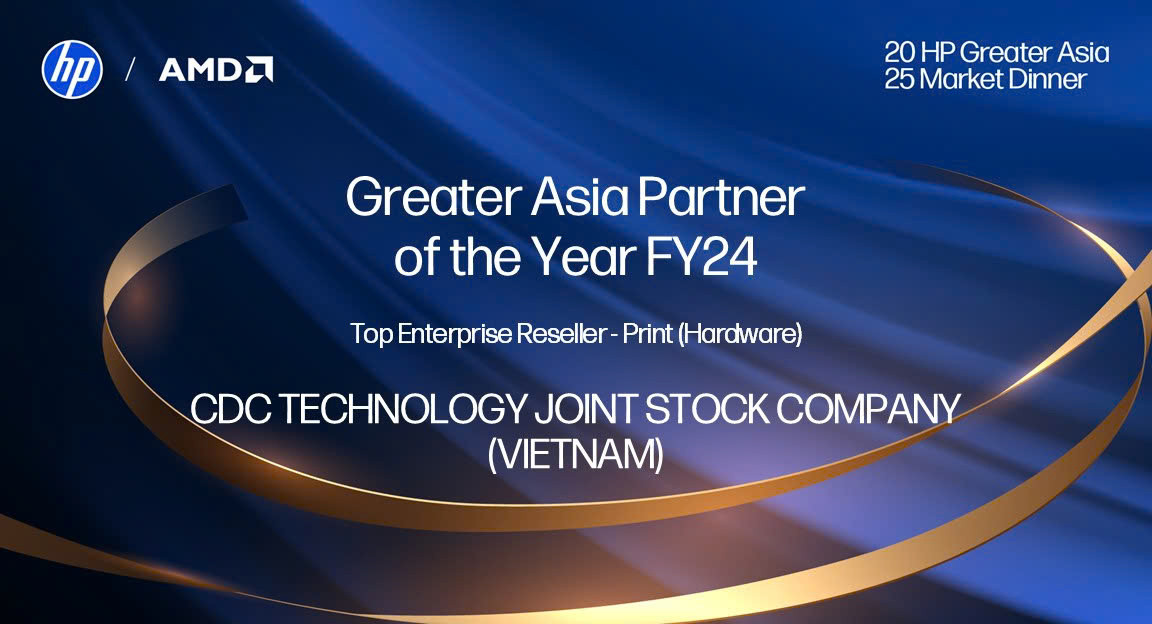 hp / AMD

20 HP Greater Asia
25 Market Dinner

Greater Asia Partner of the Year FY24

Top Enterprise Reseller - Print (Hardware)

CDC TECHNOLOGY JOINT STOCK COMPANY (VIETNAM)